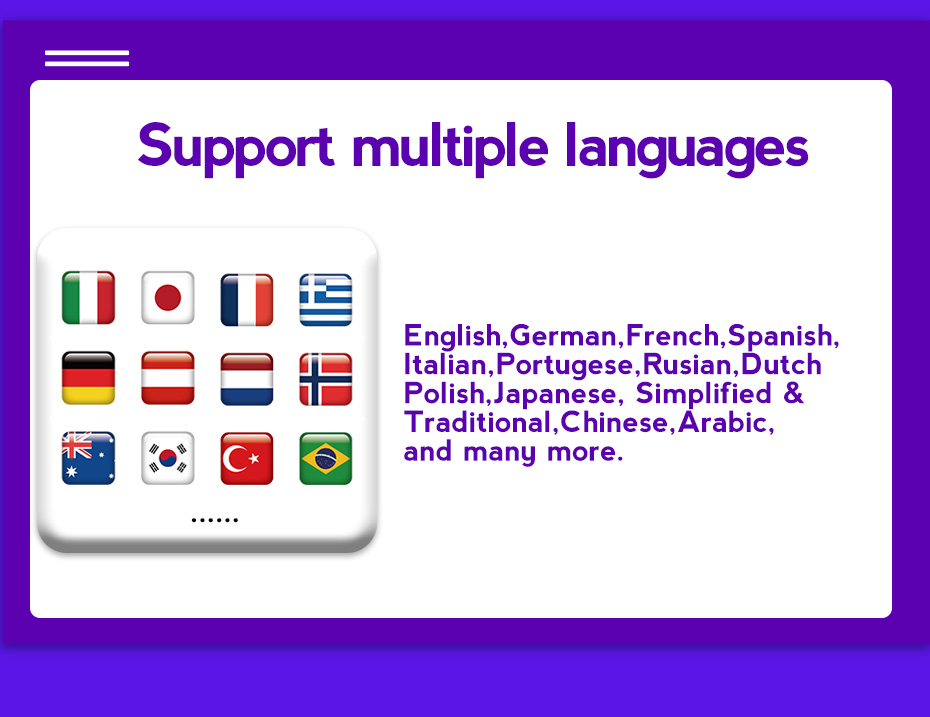 Support multiple languages

......

English,German,French,Spanish, Italian,Portugese,Rusian,Dutch Polish,Japanese, Simplified & Traditional,Chinese,Arabic, and many more.